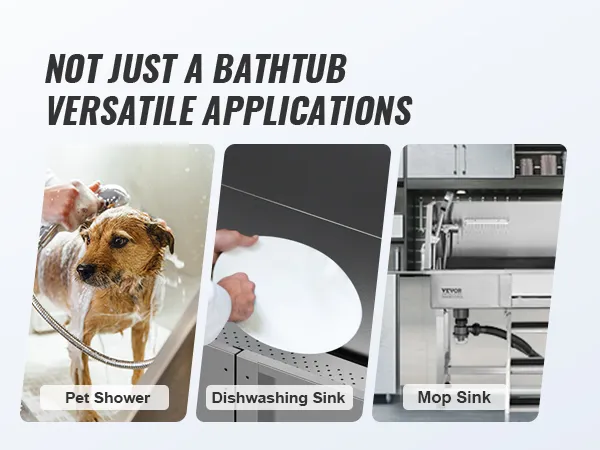 NOT JUST A BATHTUB
VERSATILE APPLICATIONS

VEVOR

Pet Shower

Dishwashing Sink

Mop Sink